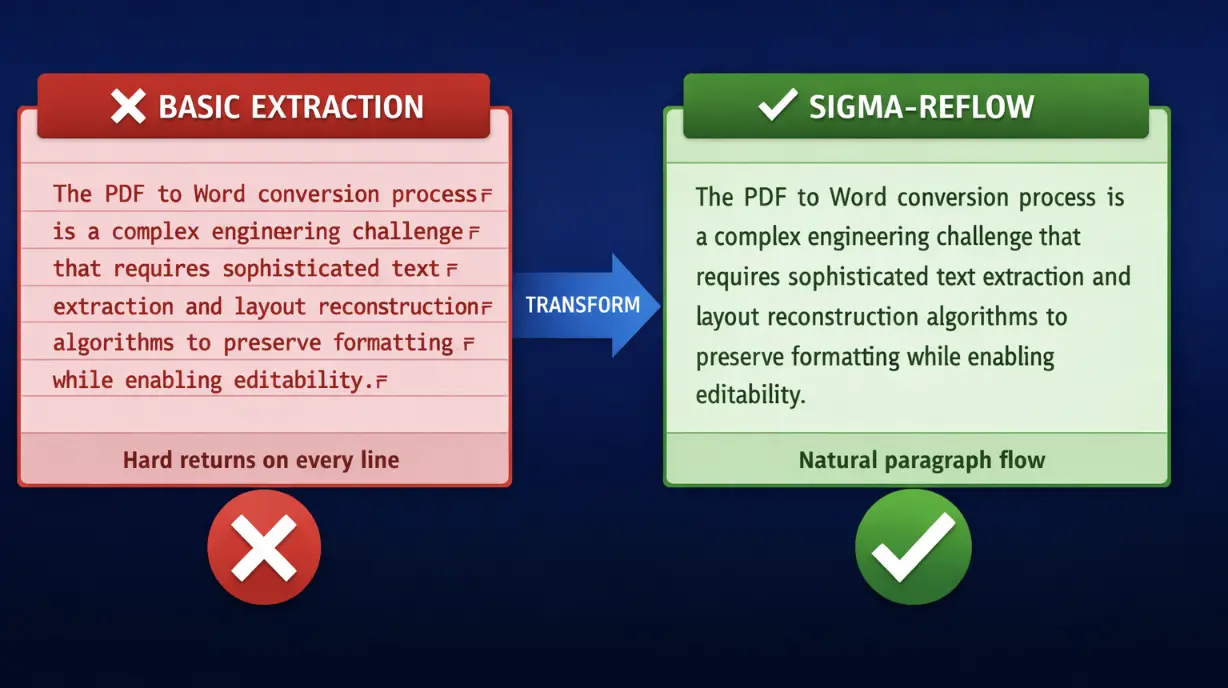 BASIC EXTRACTION

The PDF to Word conversion process
is a complex engineering challenge
that requires sophisticated text
extraction and layout reconstruction
algorithms to preserve formatting
while enabling editability.

Hard returns on every line

TRANSFORM

SIGMA-REFLOW

The PDF to Word conversion process is a complex engineering challenge that requires sophisticated text extraction and layout reconstruction algorithms to preserve formatting while enabling editability.

Natural paragraph flow